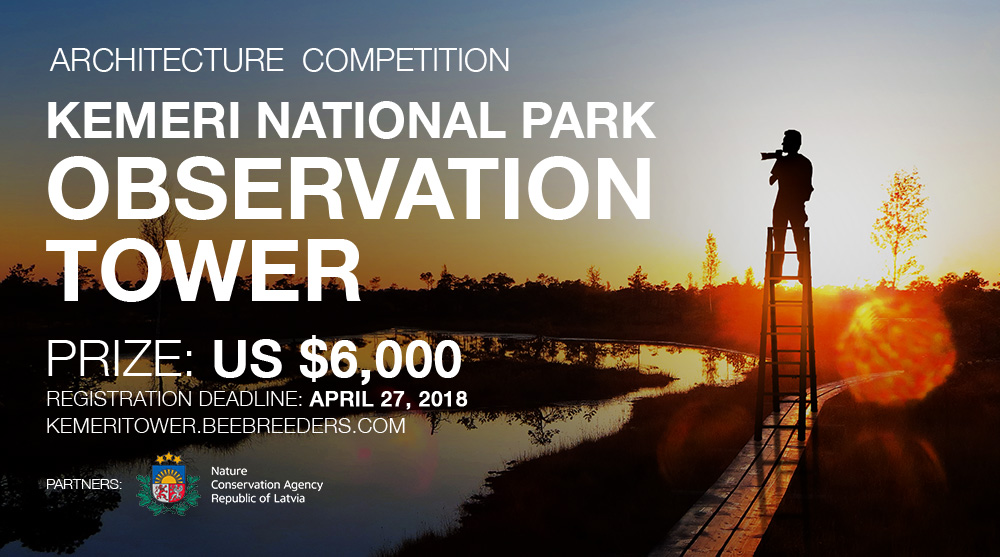 ARCHITECTURE COMPETITION

KEMERI NATIONAL PARK
OBSERVATION TOWER

PRIZE: US $6,000
REGISTRATION DEADLINE: APRIL 27, 2018
KEMERITOWER.BEEBREEDERS.COM

PARTNERS:

Nature
Conservation Agency
Republic of Latvia